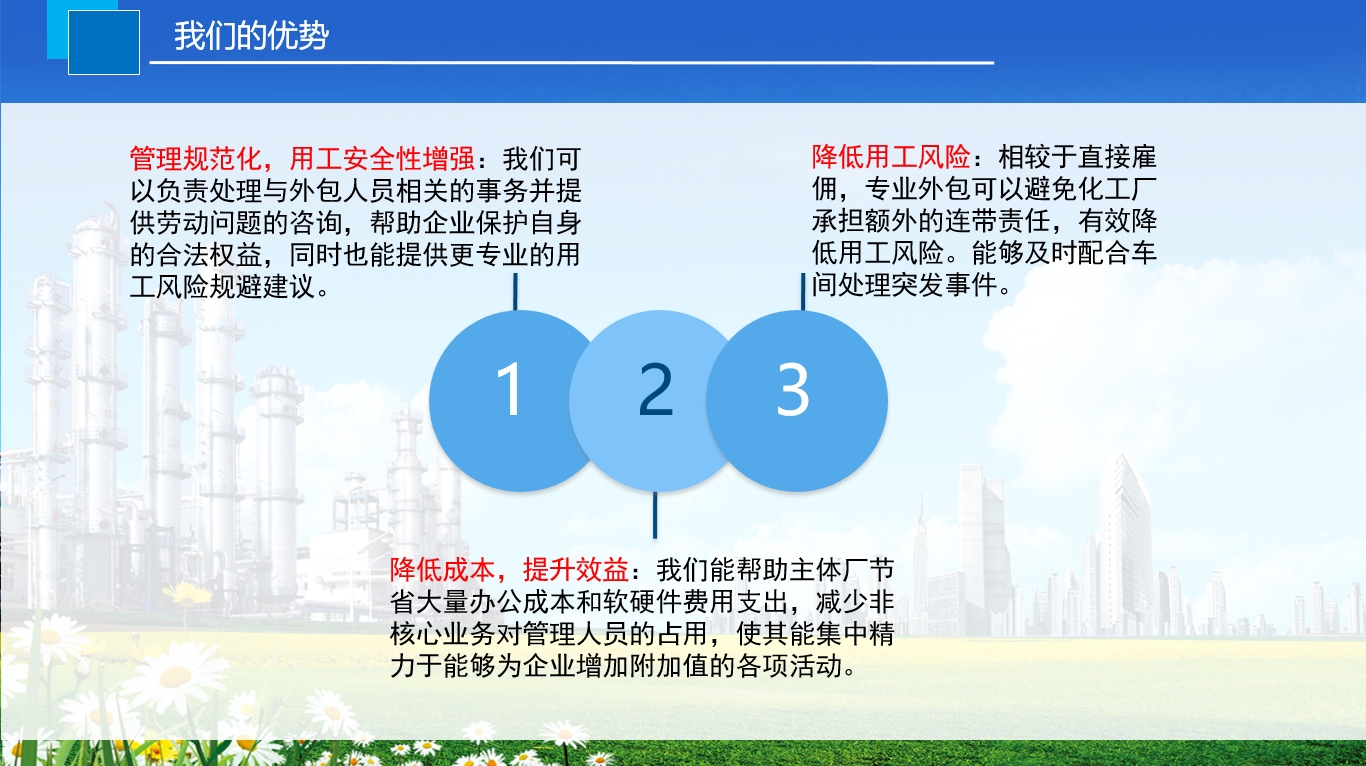 我们的优势

管理规范化，用工安全性增强：我们可以负责处理与外包人员相关的事务并提供劳动问题的咨询，帮助企业保护自身的合法权益，同时也能提供更专业的用工风险规避建议。

降低用工风险：相较于直接雇佣，专业外包可以避免化工厂承担额外的连带责任，有效降低用工风险。能够及时配合车间处理突发事件。

1

2

3

降低成本，提升效益：我们能帮助主体厂节省大量办公成本和软硬件费用支出，减少非核心业务对管理人员的占用，使其能集中精力于能够为企业增加附加值的各项活动。